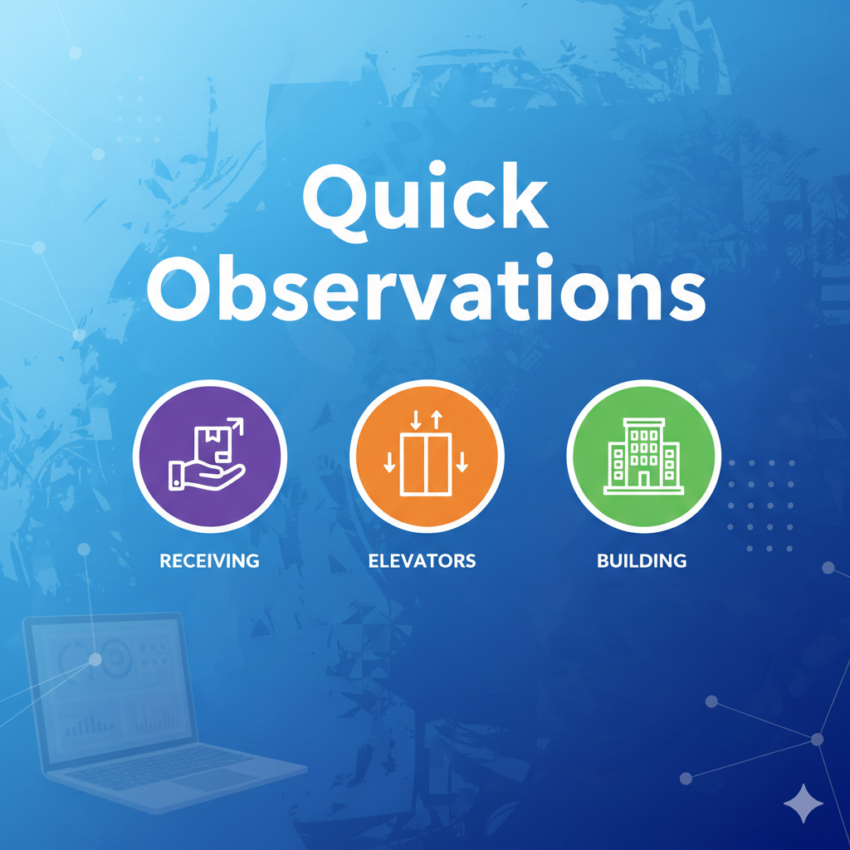 Quick Observations

RECEIVING

ELEVATORS

BUILDING